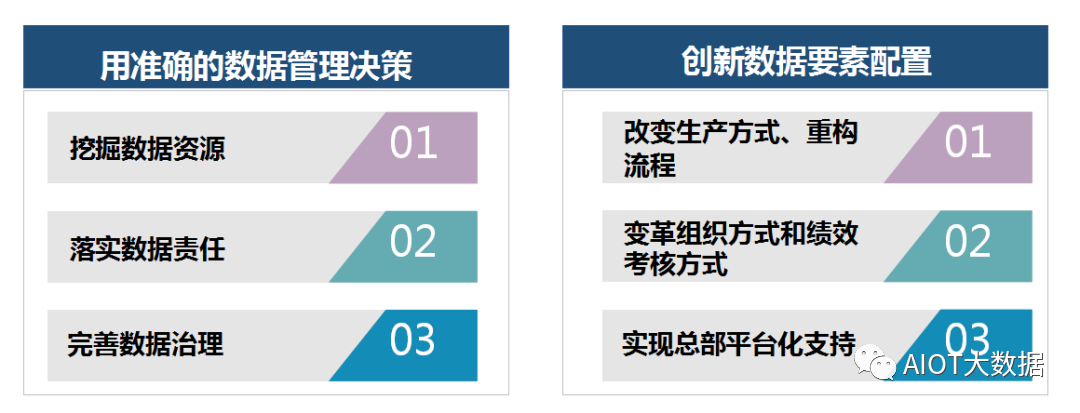 用准确的数据管理决策

挖掘数据资源 01

落实数据责任 02

完善数据治理 03

创新数据要素配置

改变生产方式、重构流程 01

变革组织方式和绩效考核方式 02

实现总部平台化支持 03

AIOT大数据